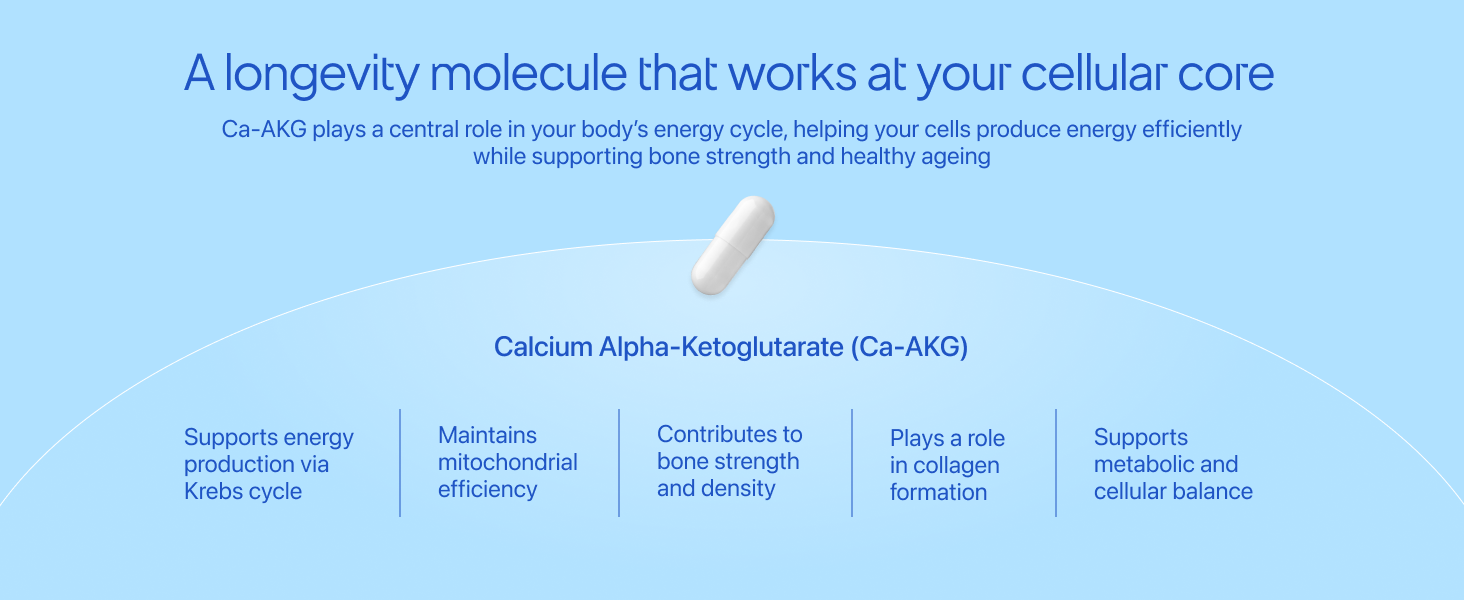 A longevity molecule that works at your cellular core

Ca-AKG plays a central role in your body's energy cycle, helping your cells produce energy efficiently while supporting bone strength and healthy ageing

Calcium Alpha-Ketoglutarate (Ca-AKG)

Supports energy production via Krebs cycle

Maintains mitochondrial efficiency

Contributes to bone strength and density

Plays a role in collagen formation

Supports metabolic and cellular balance